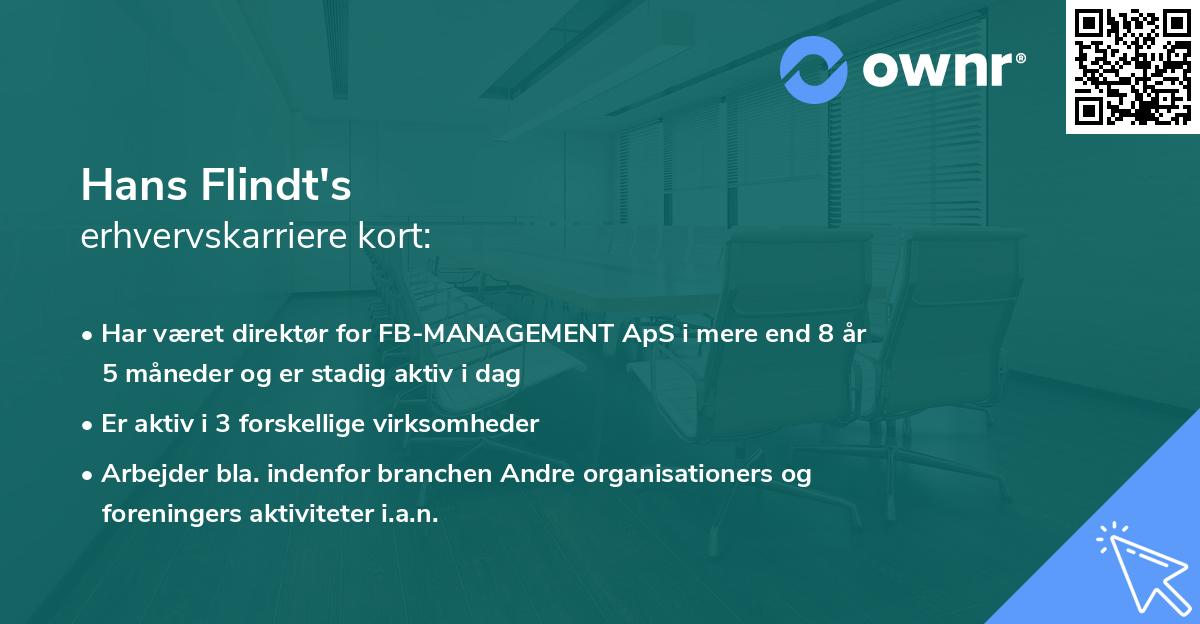 ownr®

Hans Flindt's
erhvervskarriere kort:

• Har været direktør for FB-MANAGEMENT ApS i mere end 8 år 5 måneder og er stadig aktiv i dag

• Er aktiv i 3 forskellige virksomheder

• Arbejder bla. indenfor branchen Andre organisationers og foreningers aktiviteter i.a.n.